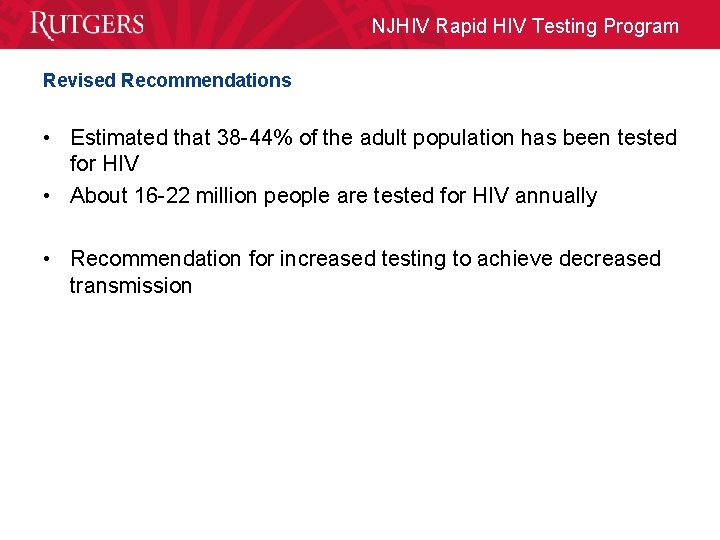 RUTGERS

NJHIV Rapid HIV Testing Program

Revised Recommendations

• Estimated that 38-44% of the adult population has been tested for HIV
• About 16-22 million people are tested for HIV annually

• Recommendation for increased testing to achieve decreased transmission